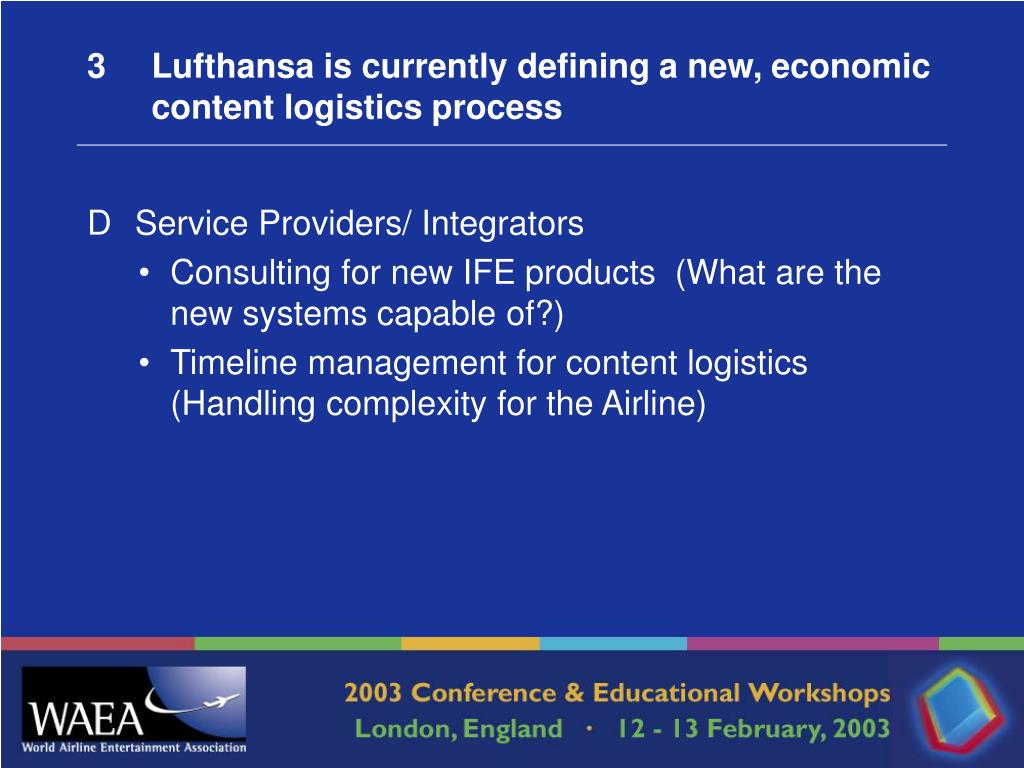 3 Lufthansa is currently defining a new, economic content logistics process

D Service Providers/ Integrators
• Consulting for new IFE products (What are the new systems capable of?)
• Timeline management for content logistics (Handling complexity for the Airline)

WAEA
World Airline Entertainment Association

2003 Conference & Educational Workshops
London, England · 12 - 13 February, 2003